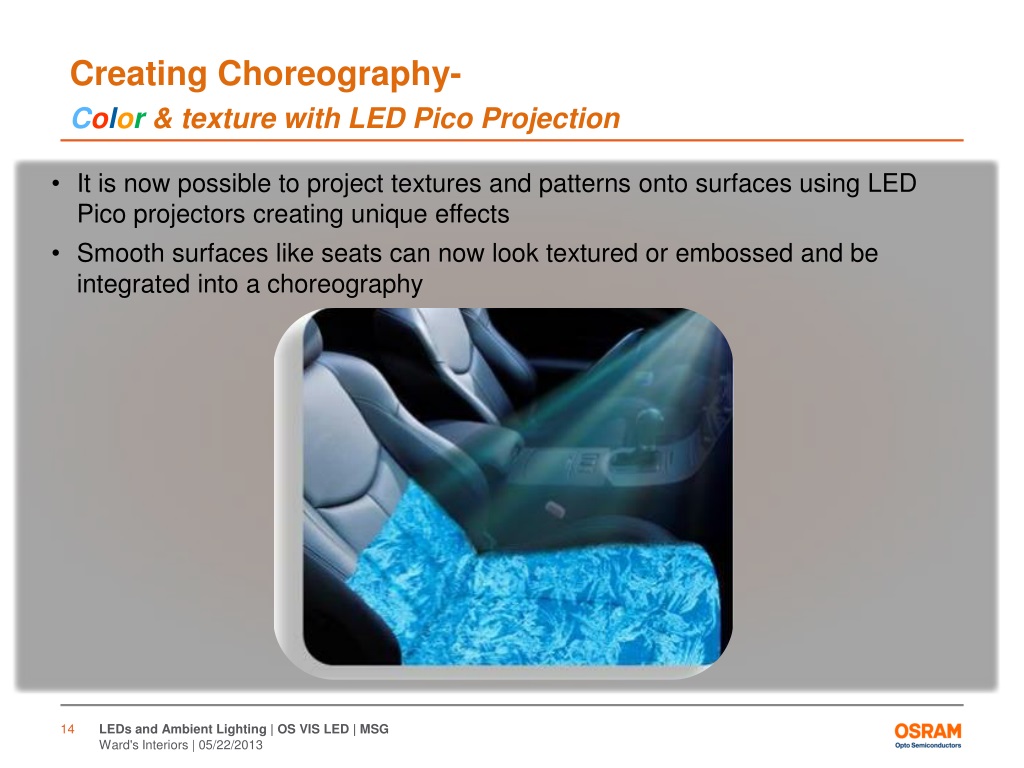 Creating Choreography-
Color & texture with LED Pico Projection

• It is now possible to project textures and patterns onto surfaces using LED Pico projectors creating unique effects
• Smooth surfaces like seats can now look textured or embossed and be integrated into a choreography

14 LEDs and Ambient Lighting | OS VIS LED | MSG
Ward's Interiors | 05/22/2013

OSRAM
Opto Semiconductors